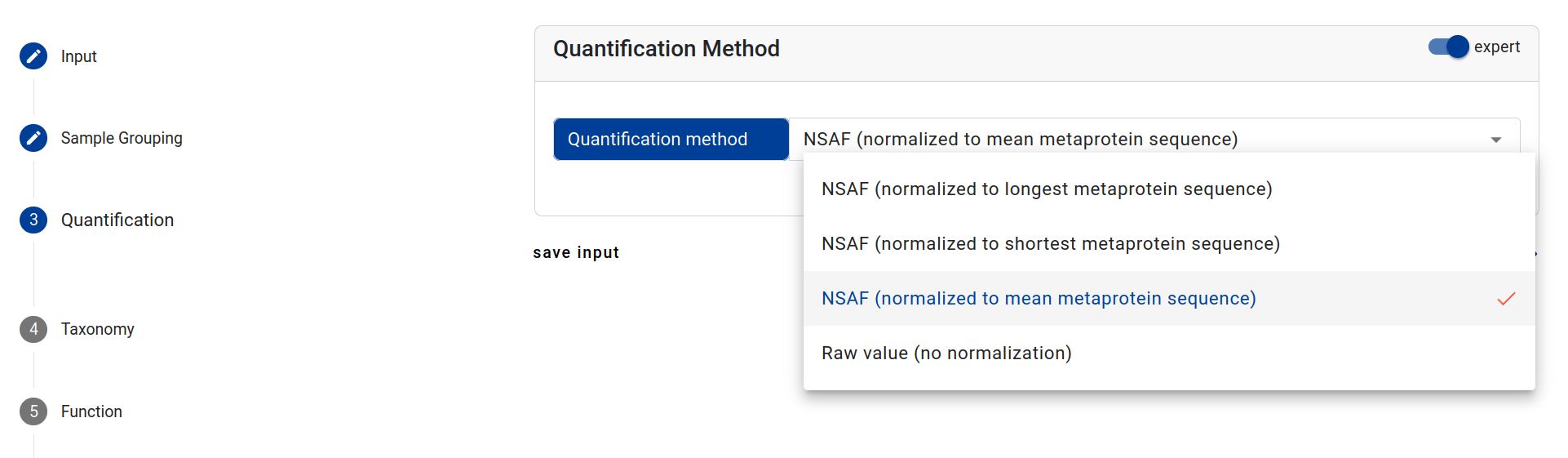 Input

Sample Grouping

3 Quantification

4 Taxonomy

5 Function

Quantification Method

expert

Quantification method

NSAF (normalized to mean metaprotein sequence)

NSAF (normalized to longest metaprotein sequence)

NSAF (normalized to shortest metaprotein sequence)

NSAF (normalized to mean metaprotein sequence)

Raw value (no normalization)

save input